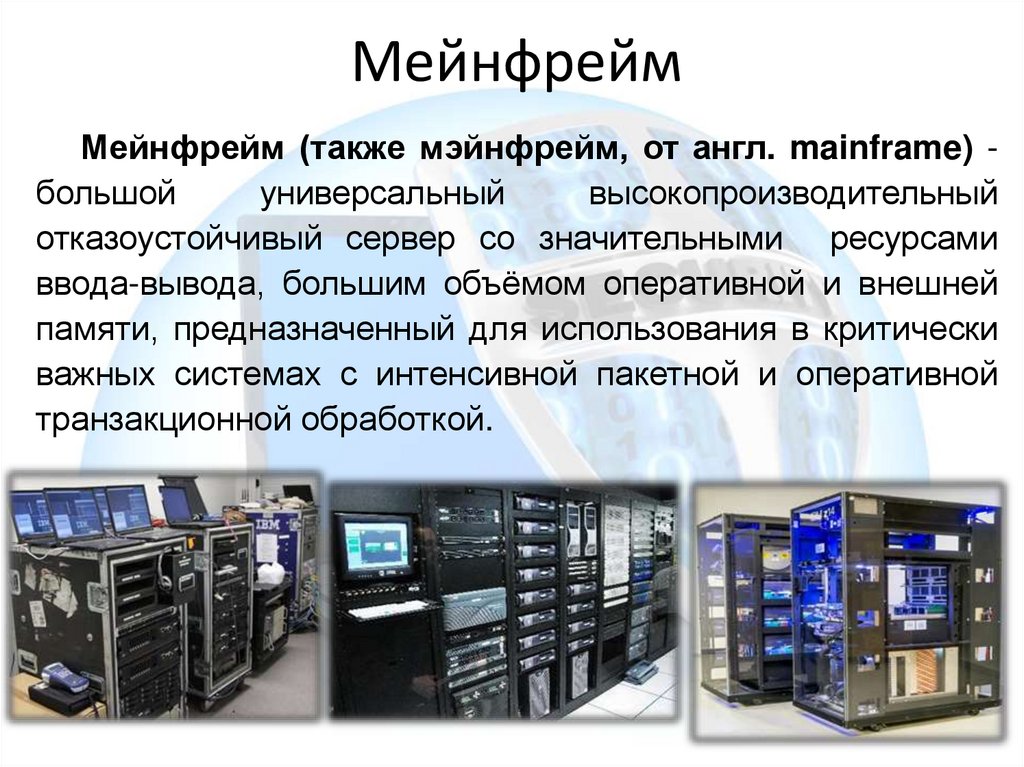 Мейнфрейм

Мейнфрейм (также мэйнфрейм, от англ. mainframe) - большой универсальный высокопроизводительный отказоустойчивый сервер со значительными ресурсами ввода-вывода, большим объёмом оперативной и внешней памяти, предназначенный для использования в критически важных системах с интенсивной пакетной и оперативной транзакционной обработкой.

IBM